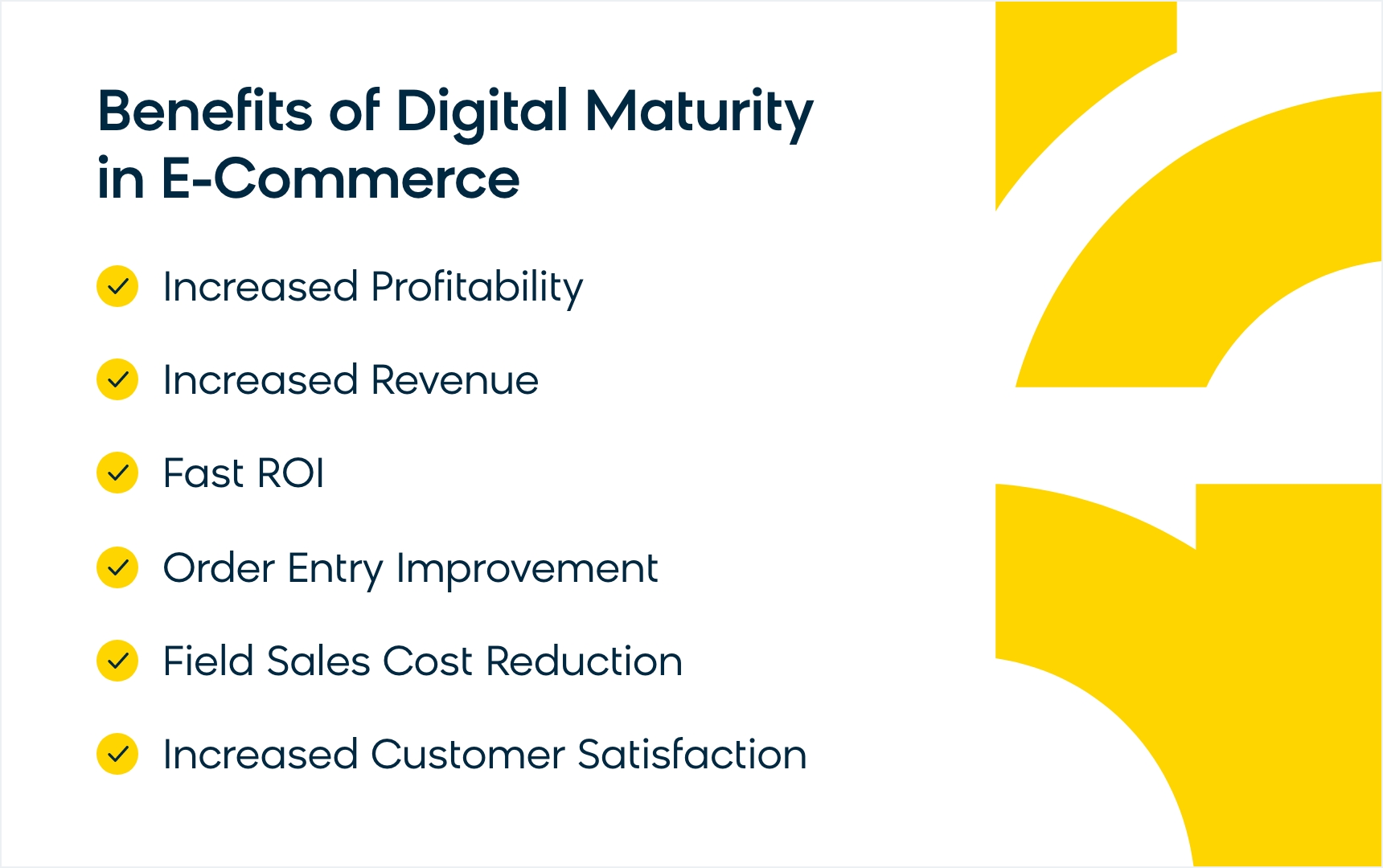 Benefits of Digital Maturity in E-Commerce

Increased Profitability

Increased Revenue

Fast ROI

Order Entry Improvement

Field Sales Cost Reduction

Increased Customer Satisfaction